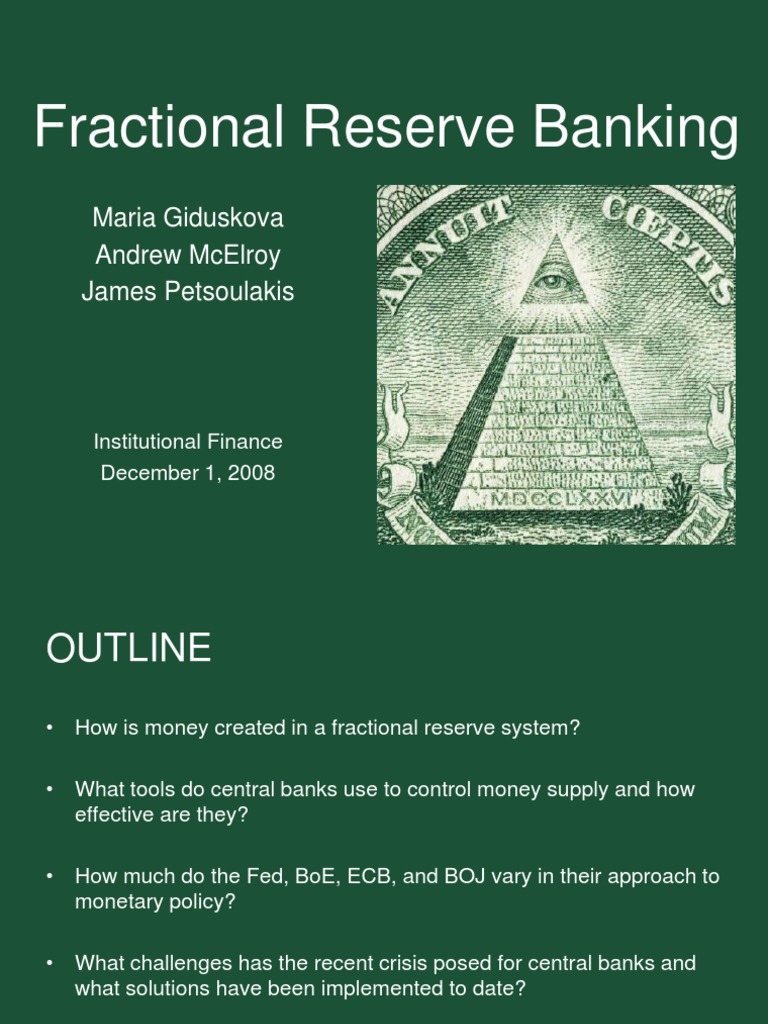 Fractional Reserve Banking

Maria Giduskova
Andrew McElroy
James Petsoulakis

Institutional Finance
December 1, 2008

ANNUIT CŒPTIS

MDCCLXXVI

OUTLINE

• How is money created in a fractional reserve system?

• What tools do central banks use to control money supply and how effective are they?

• How much do the Fed, BoE, ECB, and BOJ vary in their approach to monetary policy?

• What challenges has the recent crisis posed for central banks and what solutions have been implemented to date?